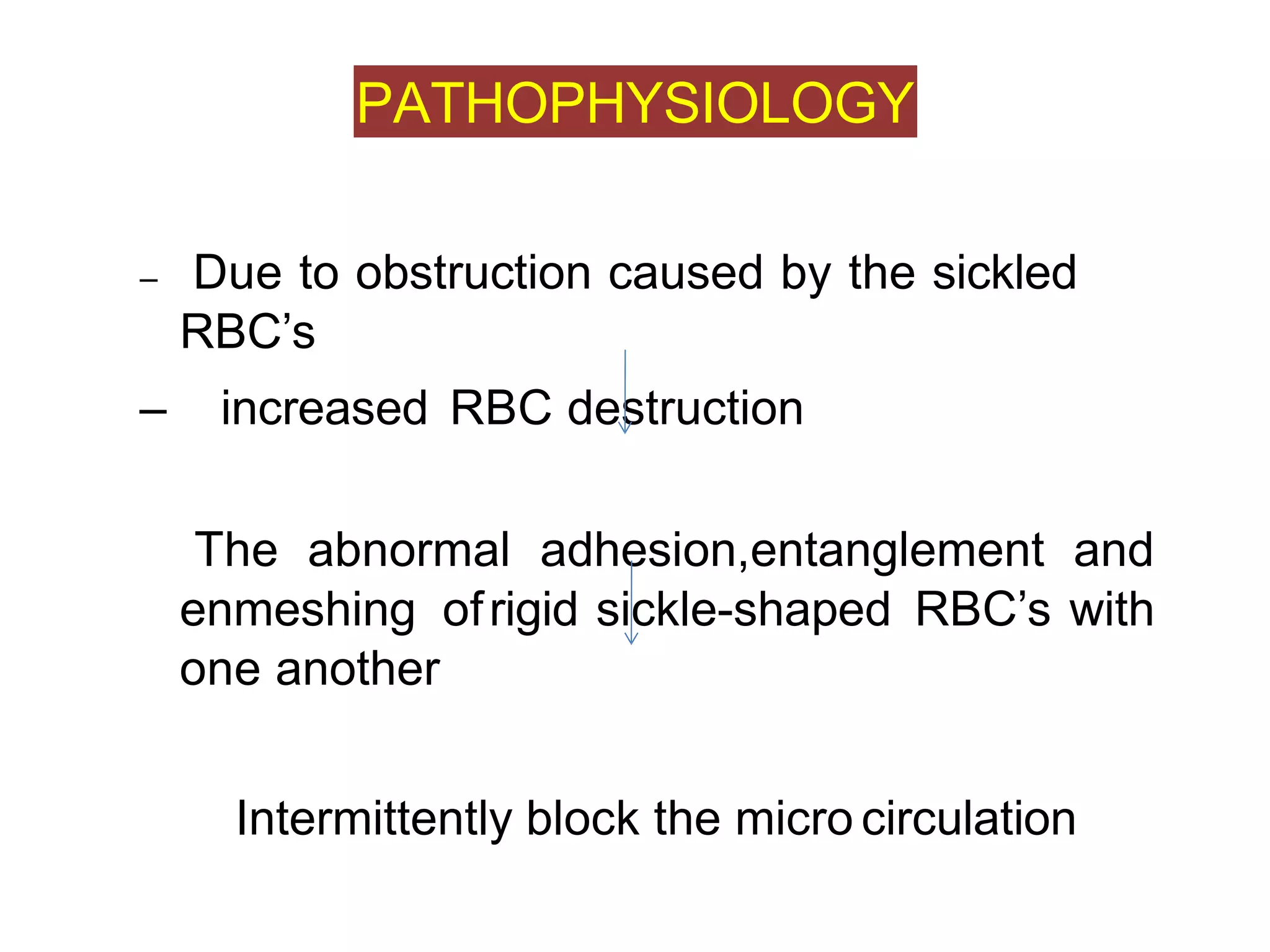 PATHOPHYSIOLOGY

– Due to obstruction caused by the sickled RBC’s

– increased RBC destruction

The abnormal adhesion,entanglement and enmeshing of rigid sickle-shaped RBC’s with one another

Intermittently block the micro circulation